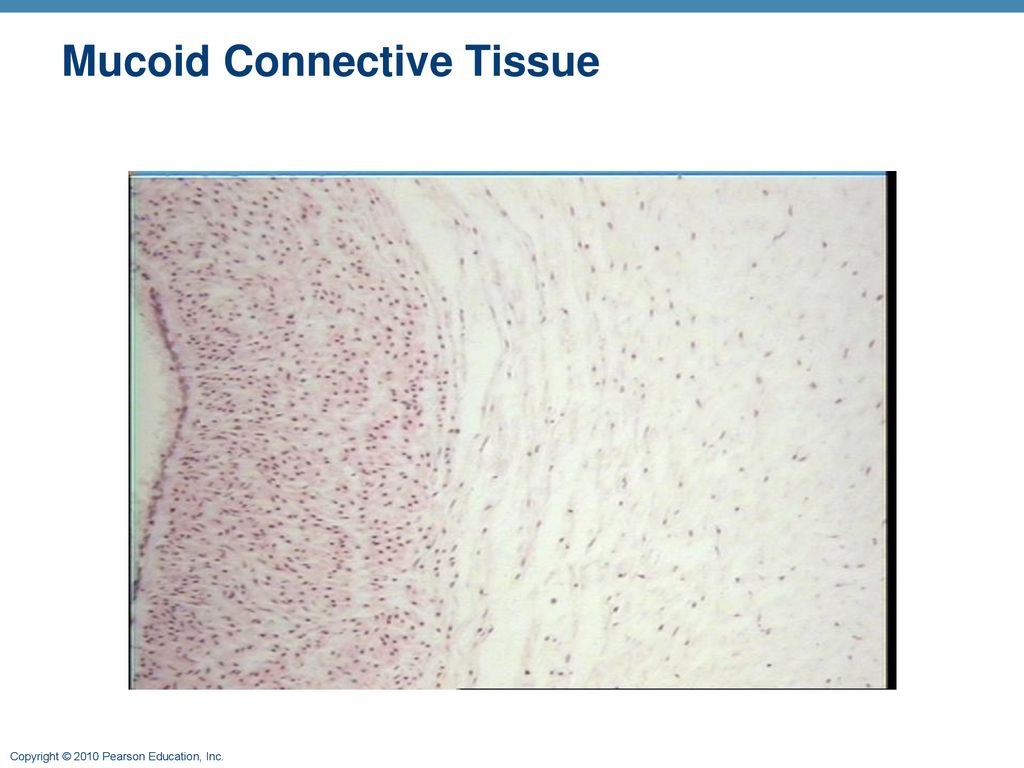 Mucoid Connective Tissue

Copyright © 2010 Pearson Education, Inc.